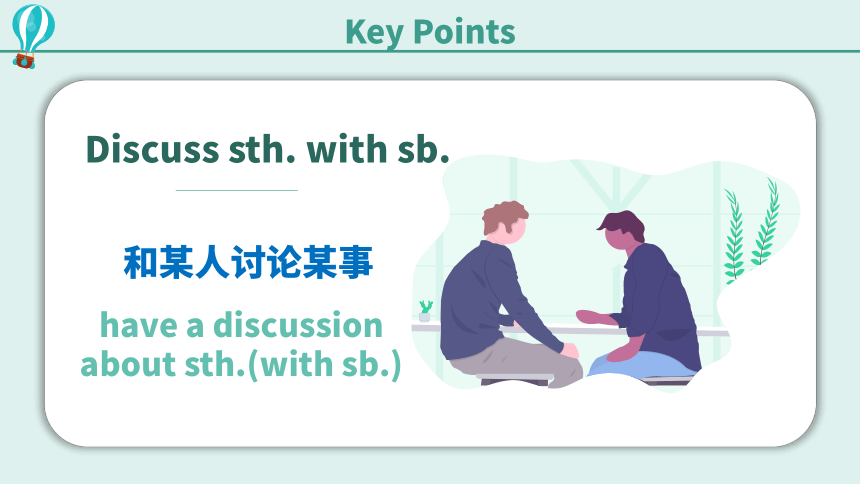 Key Points

Discuss sth. with sb.

和某人讨论某事

have a discussion about sth.(with sb.)